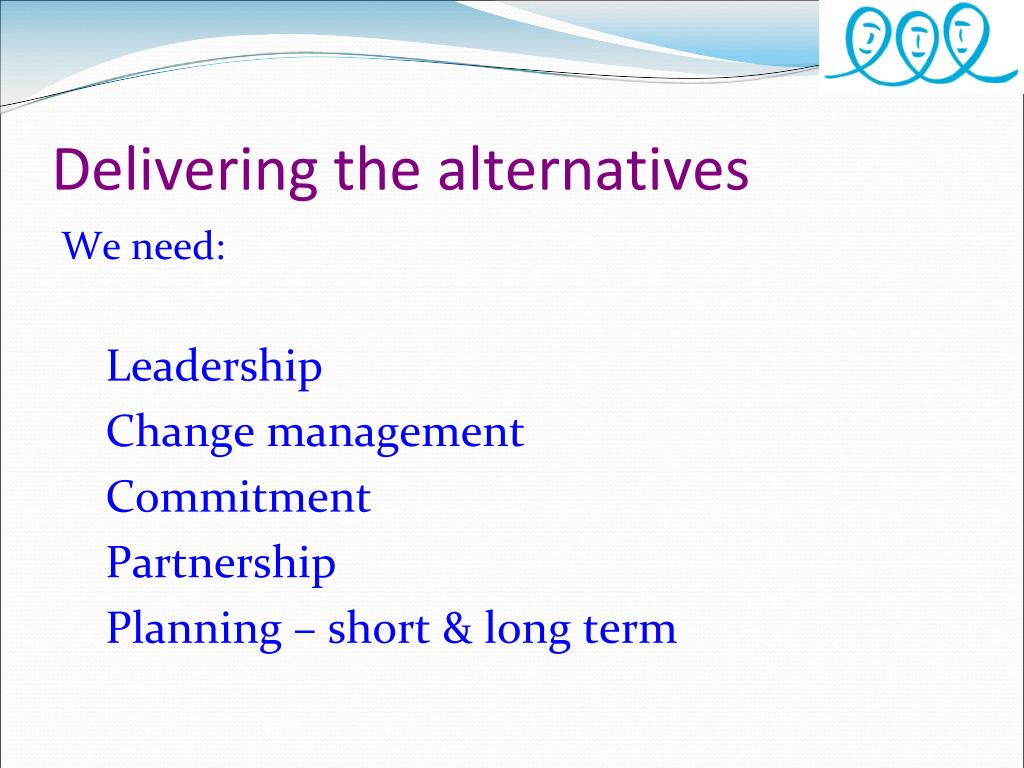 Delivering the alternatives

We need:

Leadership
Change management
Commitment
Partnership
Planning – short & long term